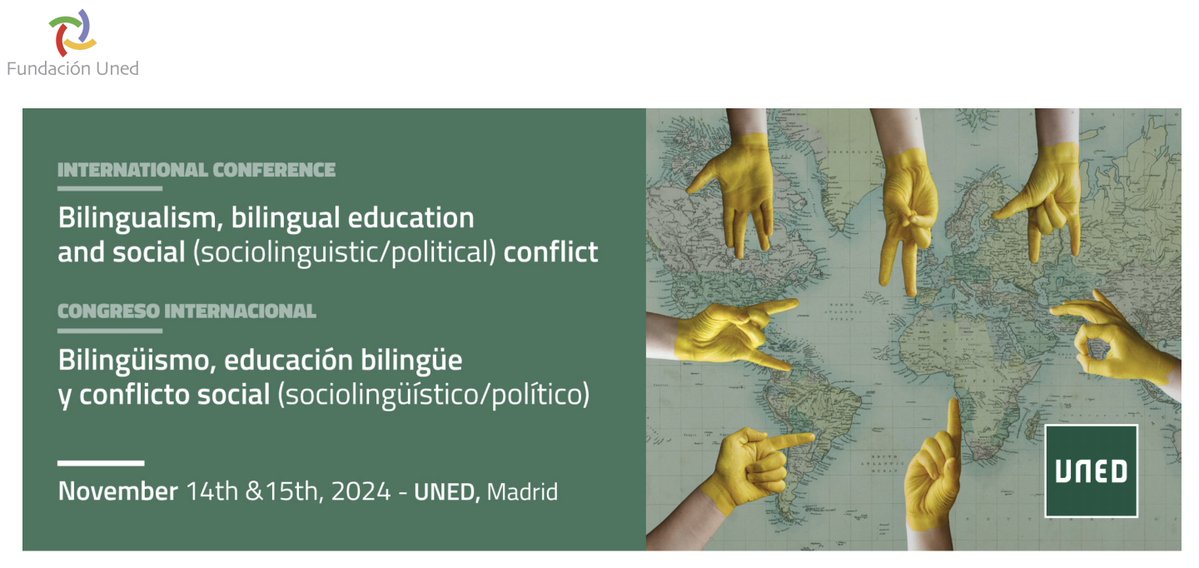 Fundación Uned

INTERNATIONAL CONFERENCE

Bilingualism, bilingual education and social (sociolinguistic/political) conflict

CONGRESO INTERNACIONAL

Bilingüismo, educación bilingüe y conflicto social (sociolingüístico/político)

November 14th &15th, 2024 - UNED, Madrid

UNED